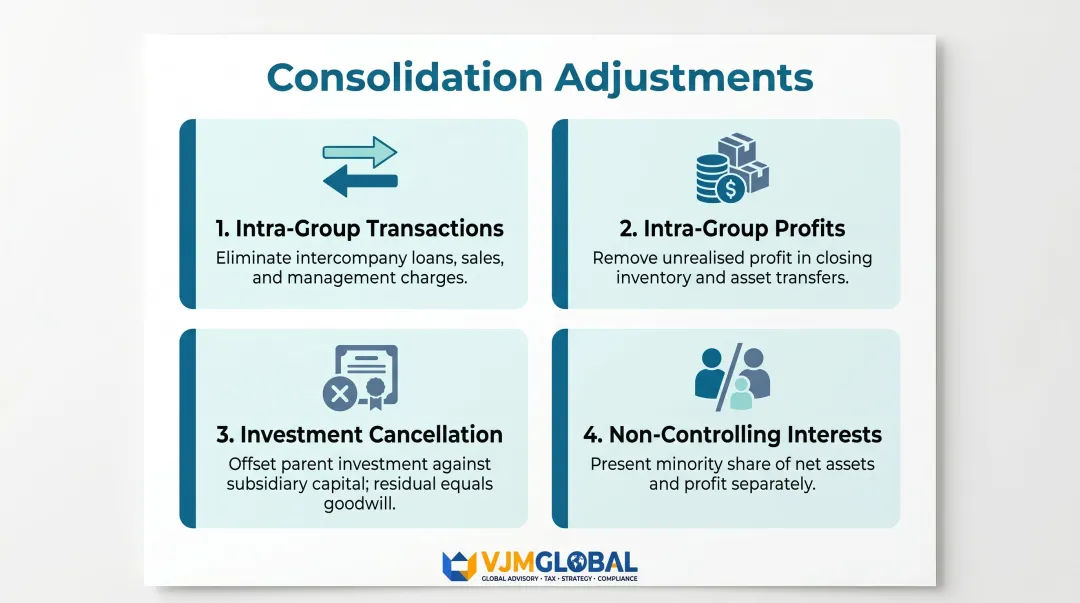 Consolidation Adjustments

1. Intra-Group Transactions
Eliminate intercompany loans, sales, and management charges.

2. Intra-Group Profits
Remove unrealised profit in closing inventory and asset transfers.

3. Investment Cancellation
Offset parent investment against subsidiary capital; residual equals goodwill.

4. Non-Controlling Interests
Present minority share of net assets and profit separately.

VJMGLOBAL
GLOBAL ADVISORY · TAX · STRATEGY · COMPLIANCE